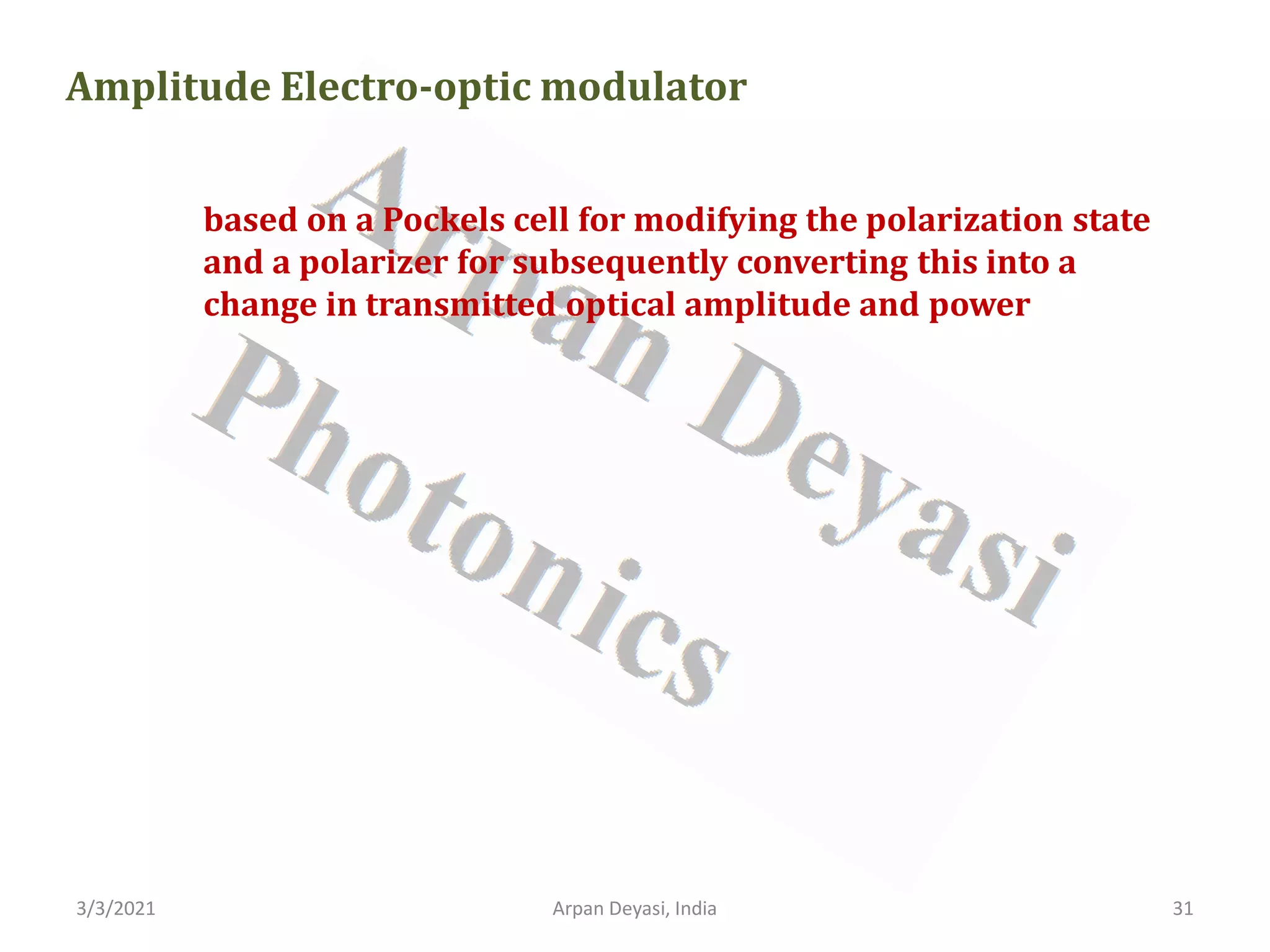 Amplitude Electro-optic modulator

based on a Pockels cell for modifying the polarization state and a polarizer for subsequently converting this into a change in transmitted optical amplitude and power

Arpan Deyasi
Photonics

3/3/2021

Arpan Deyasi, India

31